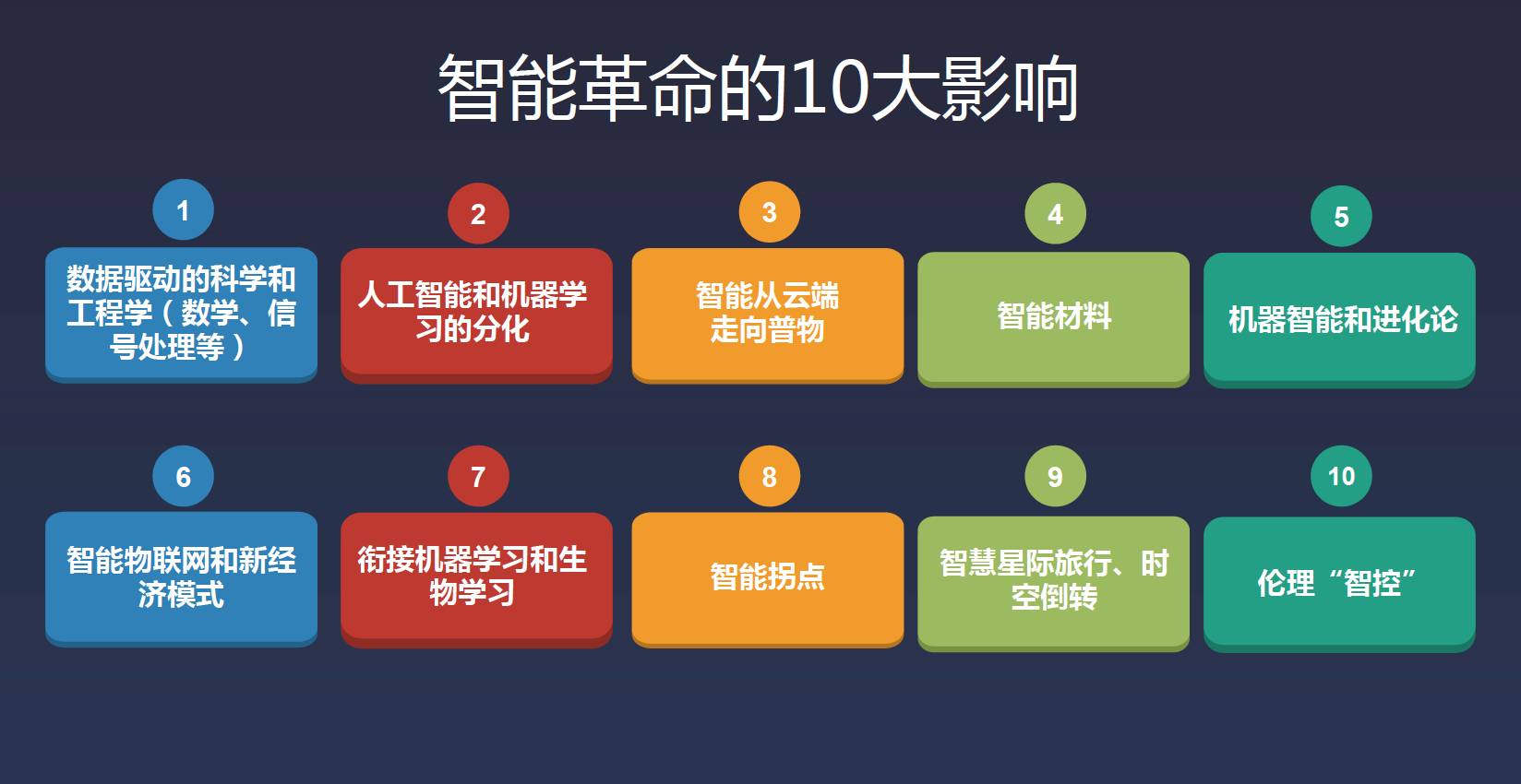 智能革命的10大影响

1
数据驱动的科学和工程学（数学、信号处理等）

2
人工智能和机器学习的分化

3
智能从云端走向普物

4
智能材料

5
机器智能和进化论

6
智能物联网和新经济模式

7
衔接机器学习和生物学习

8
智能拐点

9
智慧星际旅行、时空倒转

10
伦理“智控”